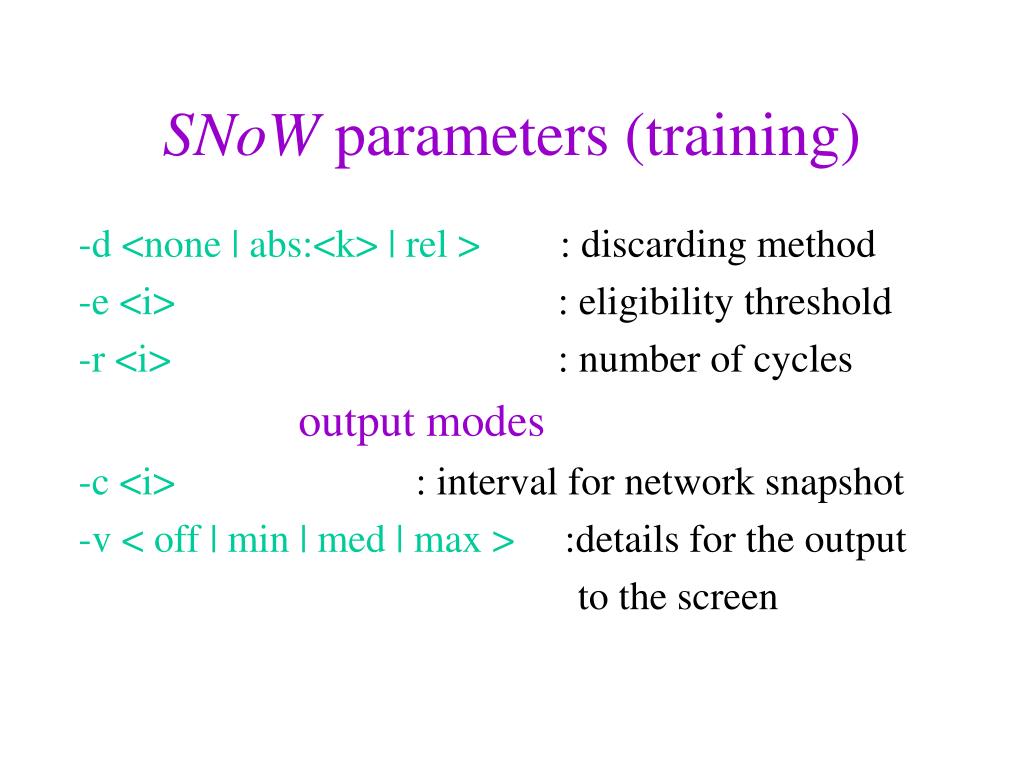 SNoW parameters (training)

-d <none | abs:<k> | rel > : discarding method
-e <i> : eligibility threshold
-r <i> : number of cycles

output modes

-c <i> : interval for network snapshot
-v < off | min | med | max > :details for the output to the screen